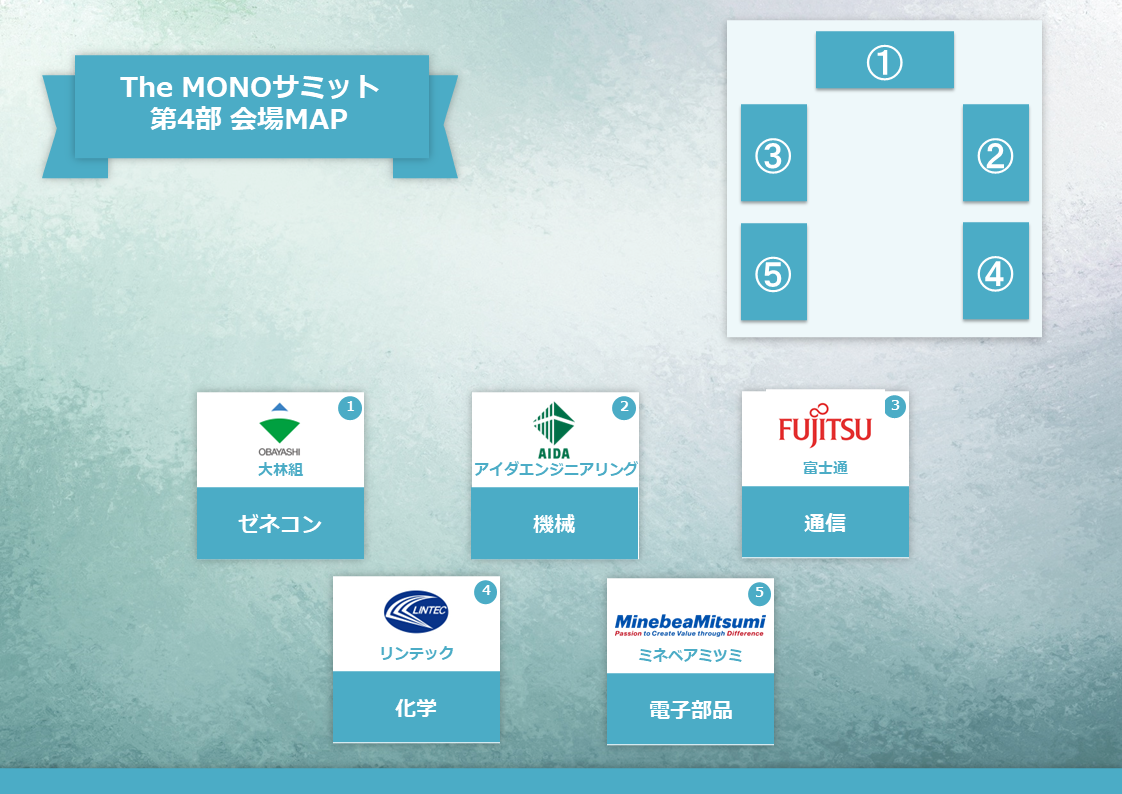 The MONOサミット
第4部 会場MAP

①
③
②
⑤
④

1
OBAYASHI
大林組
ゼネコン

2
AIDA
アイダエンジニアリング
機械

3
FUJITSU
富士通
通信

4
LINTEC
リンテック
化学

5
MinebeaMitsumi
Passion to Create Value through Difference
ミネベアミツミ
電子部品